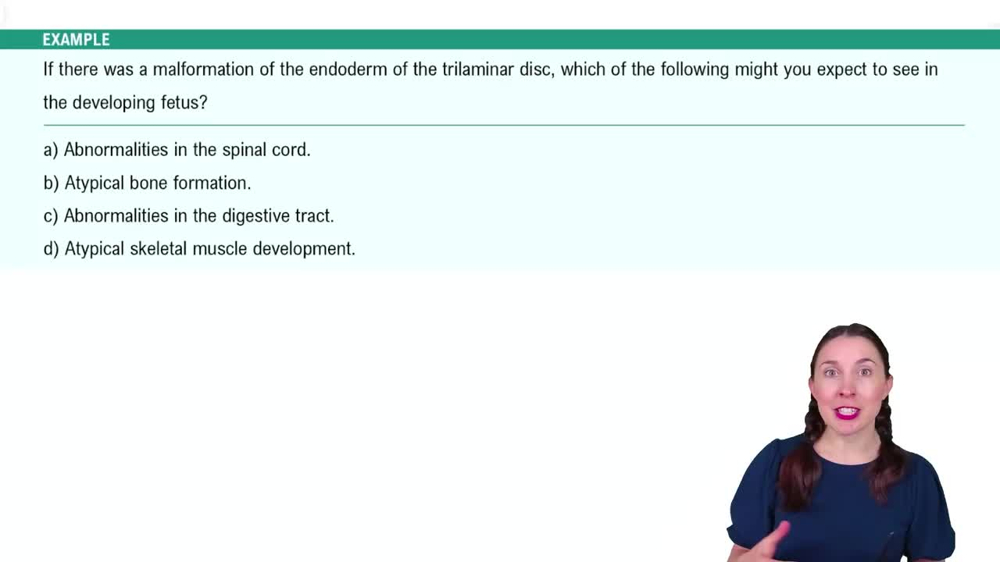 EXAMPLE

If there was a malformation of the endoderm of the trilaminar disc, which of the following might you expect to see in the developing fetus?

a) Abnormalities in the spinal cord.
b) Atypical bone formation.
c) Abnormalities in the digestive tract.
d) Atypical skeletal muscle development.